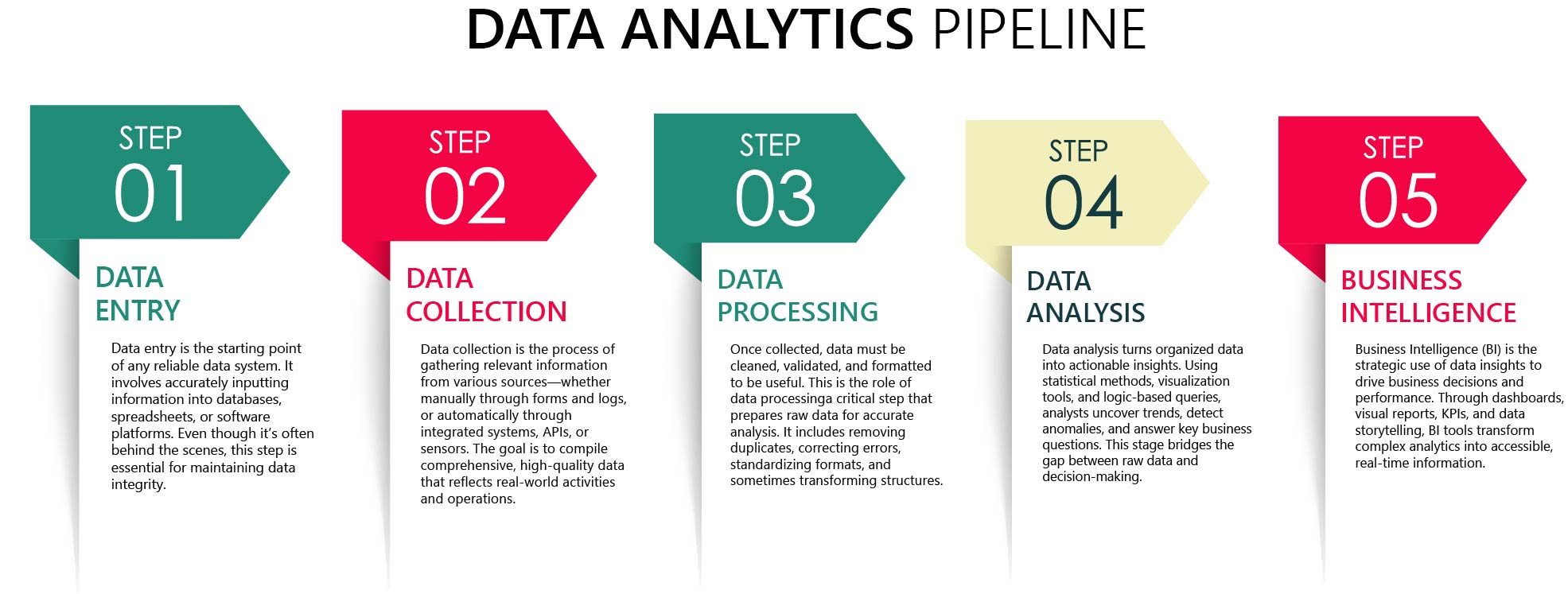 DATA ANALYTICS PIPELINE

STEP 01

DATA ENTRY

Data entry is the starting point of any reliable data system. It involves accurately inputting information into databases, spreadsheets, or software platforms. Even though it's often behind the scenes, this step is essential for maintaining data integrity.

STEP 02

DATA COLLECTION

Data collection is the process of gathering relevant information from various sources—whether manually through forms and logs, or automatically through integrated systems, APIs, or sensors. The goal is to compile comprehensive, high-quality data that reflects real-world activities and operations.

STEP 03

DATA PROCESSING

Once collected, data must be cleaned, validated, and formatted to be useful. This is the role of data processinga critical step that prepares raw data for accurate analysis. It includes removing duplicates, correcting errors, standardizing formats, and sometimes transforming structures.

STEP 04

DATA ANALYSIS

Data analysis turns organized data into actionable insights. Using statistical methods, visualization tools, and logic-based queries, analysts uncover trends, detect anomalies, and answer key business questions. This stage bridges the gap between raw data and decision-making.

STEP 05

BUSINESS INTELLIGENCE

Business Intelligence (BI) is the strategic use of data insights to drive business decisions and performance. Through dashboards, visual reports, KPIs, and data storytelling, BI tools transform complex analytics into accessible, real-time information.